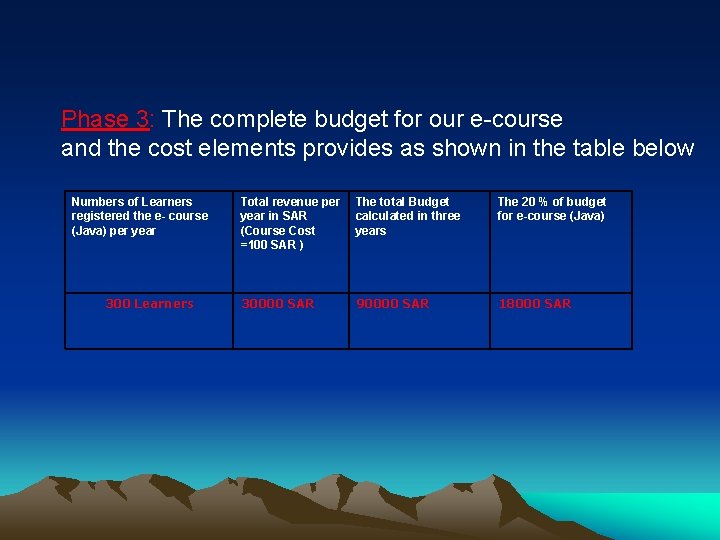 Phase 3: The complete budget for our e-course and the cost elements provides as shown in the table below

| Numbers of Learners registered the e- course (Java) per year | Total revenue per year in SAR (Course Cost =100 SAR ) | The total Budget calculated in three years | The 20 % of budget for e-course (Java) |
|---|---|---|---|
| 300 Learners | 30000 SAR | 90000 SAR | 18000 SAR |